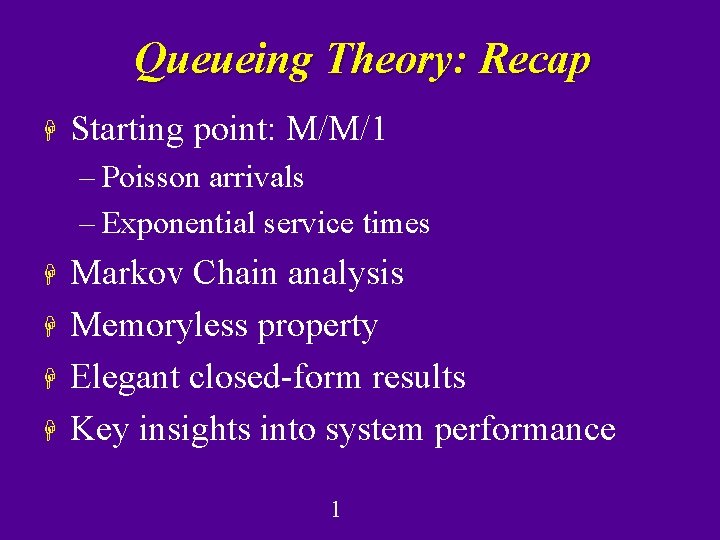 Queueing Theory: Recap

Starting point: M/M/1
– Poisson arrivals
– Exponential service times

Markov Chain analysis

Memoryless property

Elegant closed-form results

Key insights into system performance

1